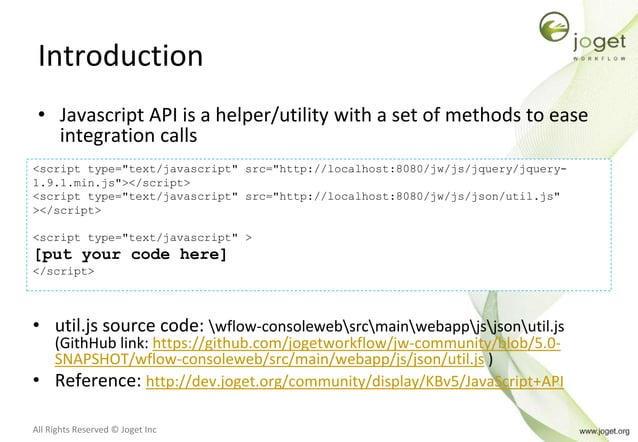 joget
WORKFLOW

Introduction

• Javascript API is a helper/utility with a set of methods to ease integration calls

<script type="text/javascript" src="http://localhost:8080/jw/js/jquery/jquery-1.9.1.min.js"></script>
<script type="text/javascript" src="http://localhost:8080/jw/js/json/util.js" ></script>

<script type="text/javascript" >
[put your code here]
</script>

• util.js source code: \wflow-consoleweb\src\main\webapp\js\json\util.js (GithHub link: https://github.com/jogetworkflow/jw-community/blob/5.0-SNAPSHOT/wflow-consoleweb/src/main/webapp/js/json/util.js )
• Reference: http://dev.joget.org/community/display/KBv5/JavaScript+API

All Rights Reserved © Joget Inc

www.joget.org